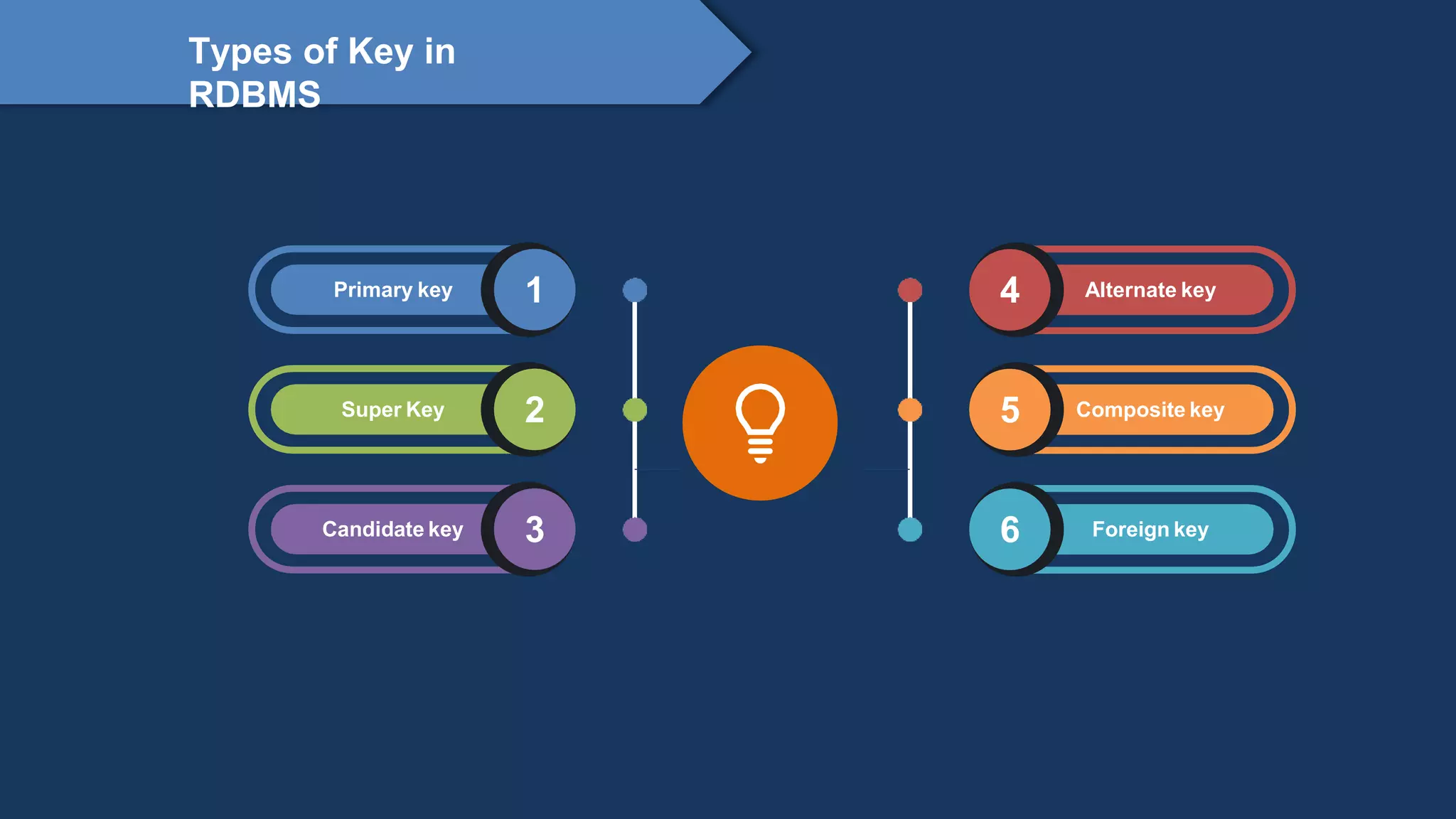 Types of Key in RDBMS

Primary key 1

Super Key 2

Candidate key 3

4 Alternate key

5 Composite key

6 Foreign key